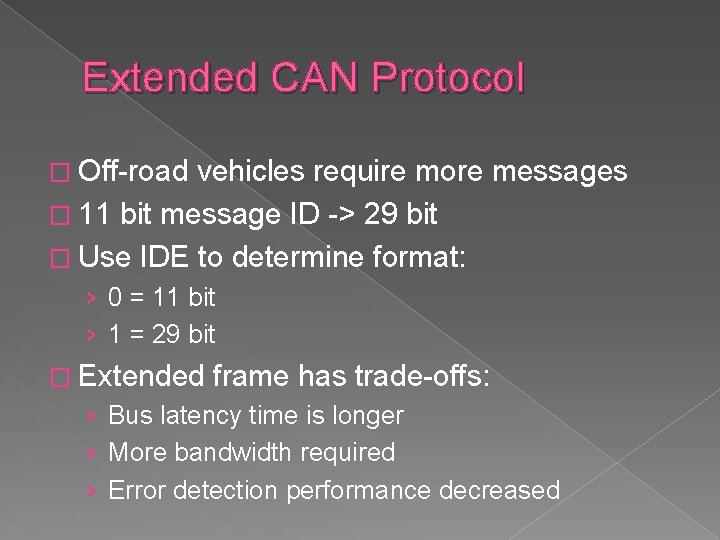 Extended CAN Protocol

□ Off-road vehicles require more messages
□ 11 bit message ID -> 29 bit
□ Use IDE to determine format:
› 0 = 11 bit
› 1 = 29 bit
□ Extended frame has trade-offs:
› Bus latency time is longer
› More bandwidth required
› Error detection performance decreased